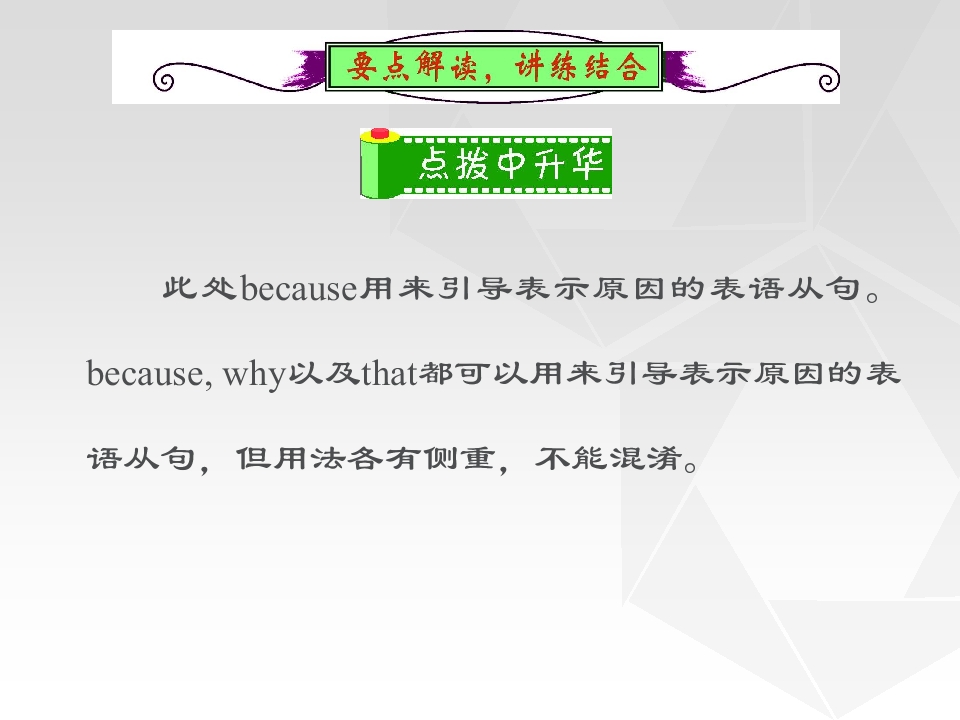 要点解读，讲练结合

点拨中升华

此处because用来引导表示原因的表语从句。because, why以及that都可以用来引导表示原因的表语从句，但用法各有侧重，不能混淆。